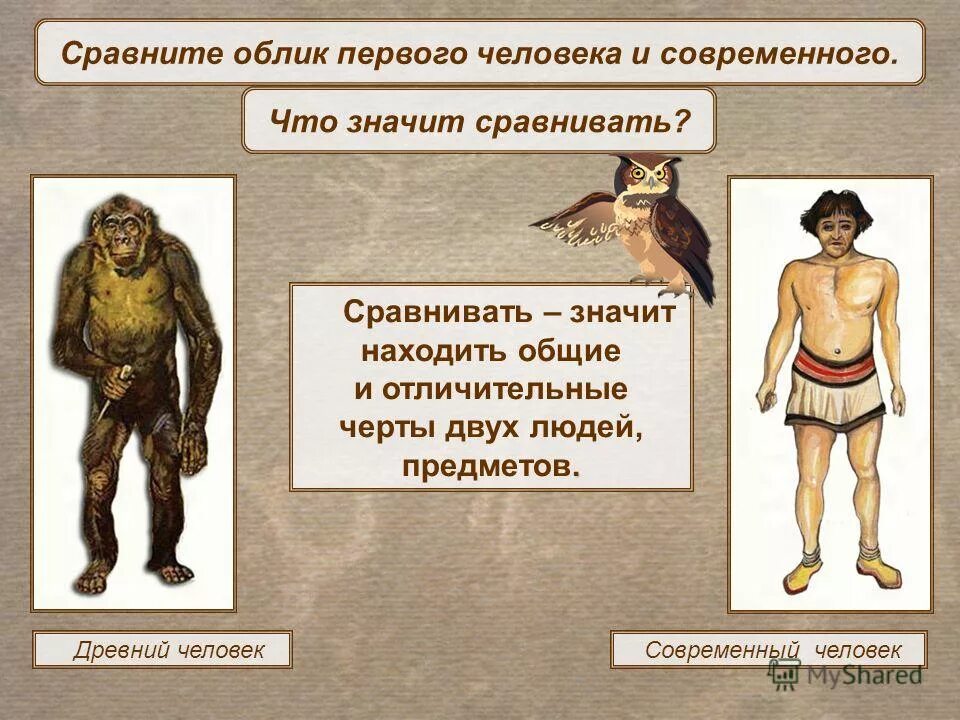 Сравните облик первого человека и современного.

Что значит сравнивать?

Сравнивать – значит находить общие и отличительные черты двух людей, предметов.

Древний человек

Современный человек

MyShared